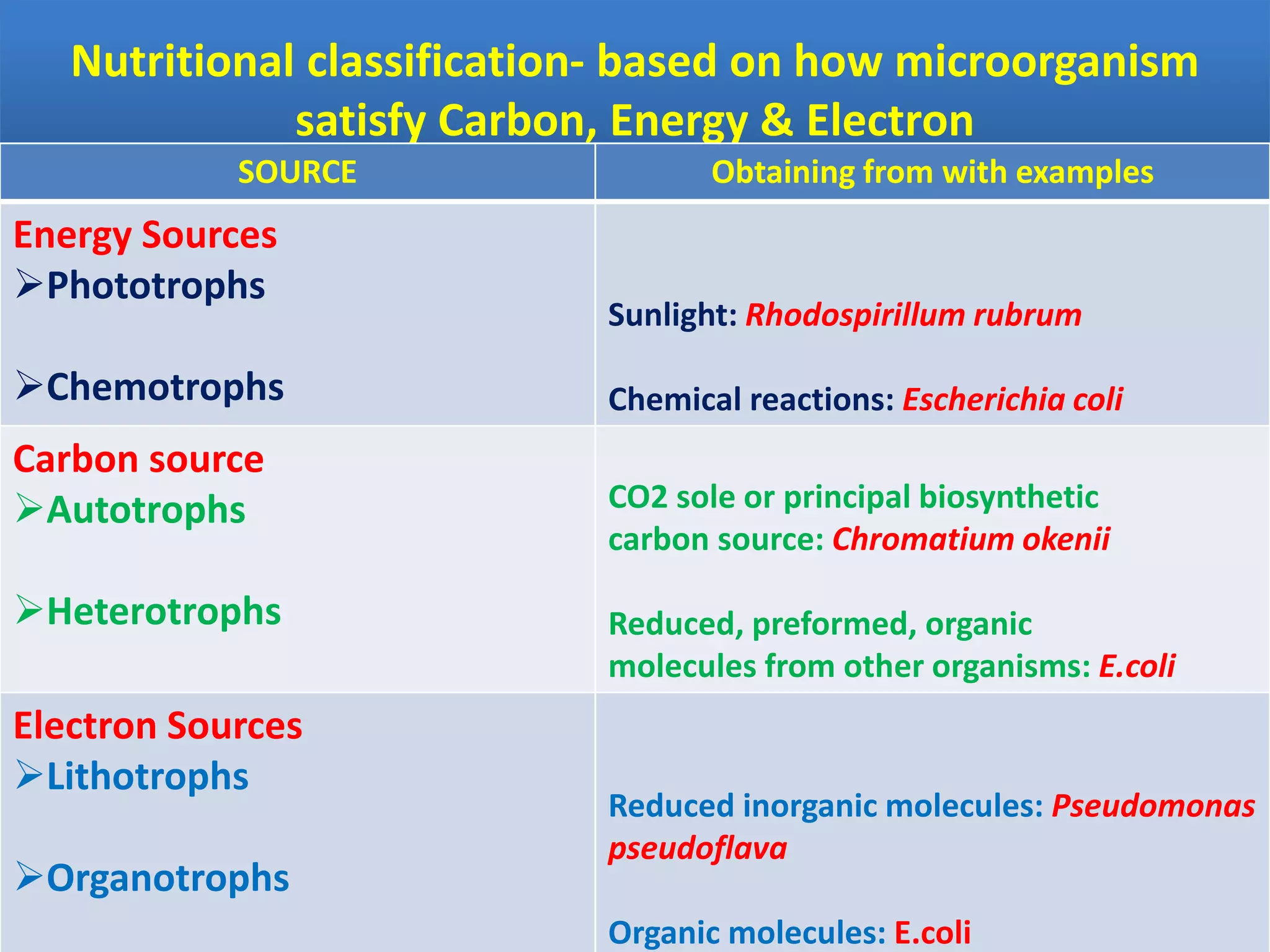 Nutritional classification- based on how microorganism satisfy Carbon, Energy & Electron

| SOURCE | Obtaining from with examples |
|---|---|
| Energy Sources ➢Phototrophs ➢Chemotrophs | Sunlight: Rhodospirillum rubrum Chemical reactions: Escherichia coli |
| Carbon source ➢Autotrophs ➢Heterotrophs | CO2 sole or principal biosynthetic carbon source: Chromatium okenii Reduced, preformed, organic molecules from other organisms: E.coli |
| Electron Sources ➢Lithotrophs ➢Organotrophs | Reduced inorganic molecules: Pseudomonas pseudoflava Organic molecules: E.coli |